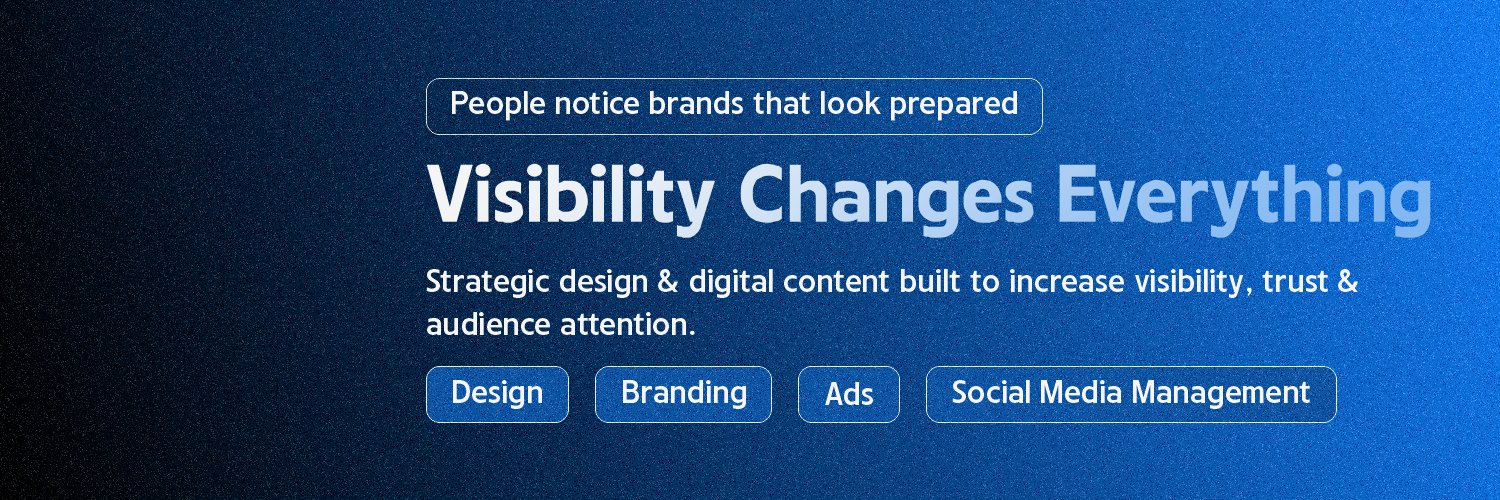 People notice brands that look prepared

Visibility Changes Everything

Strategic design & digital content built to increase visibility, trust & audience attention.

Design

Branding

Ads

Social Media Management